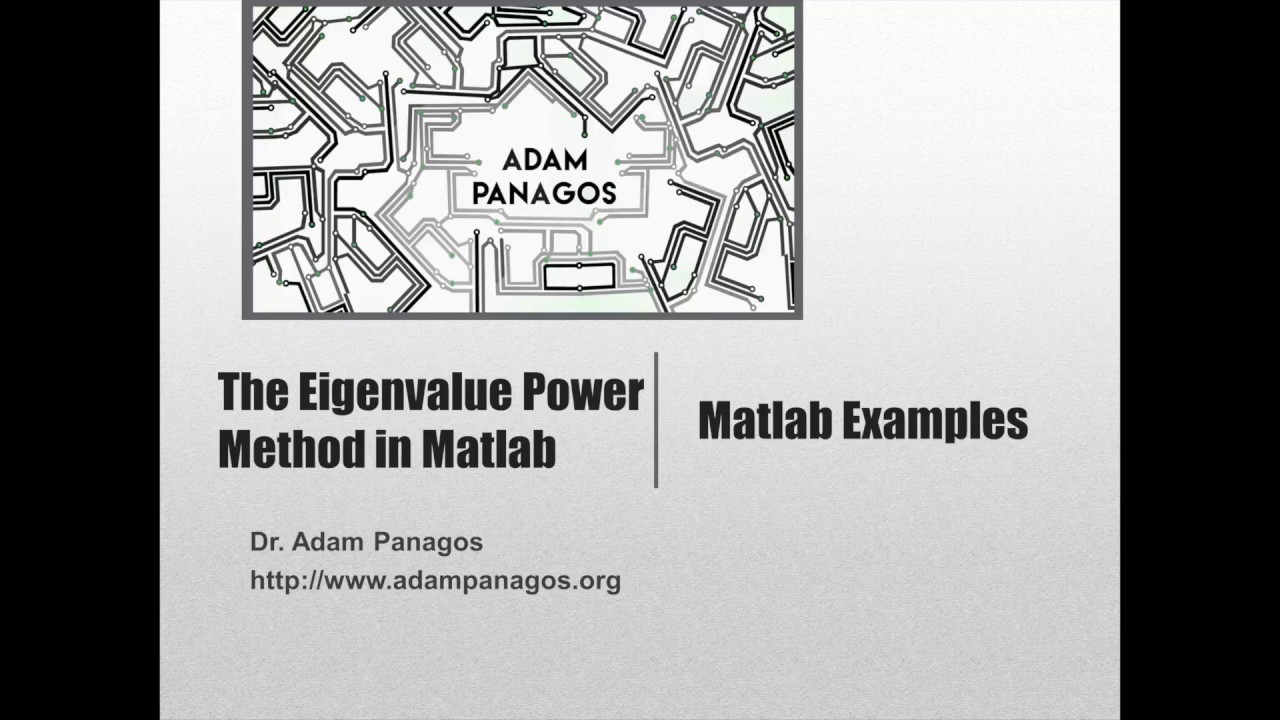 ADAM PANAGOS

The Eigenvalue Power Method in Matlab

Matlab Examples

Dr. Adam Panagos
http://www.adampanagos.org